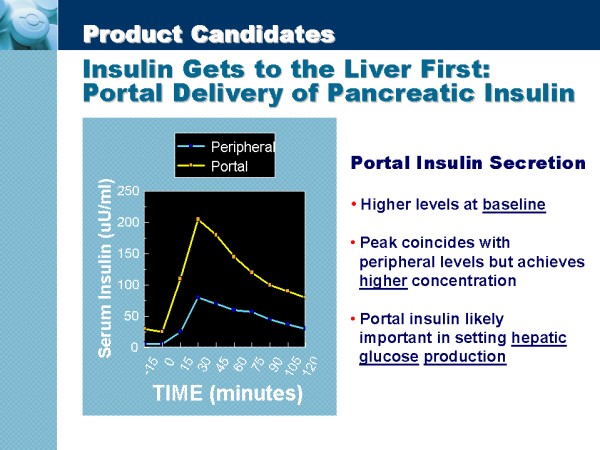 Product Candidates

Insulin Gets to the Liver First: Portal Delivery of Pancreatic Insulin

Peripheral
Portal

Serum Insulin (uU/ml)

250
200
150
100
50
0

-15 0 15 30 45 60 75 90 105 120

TIME (minutes)

Portal Insulin Secretion

• Higher levels at baseline

• Peak coincides with peripheral levels but achieves higher concentration

• Portal insulin likely important in setting hepatic glucose production